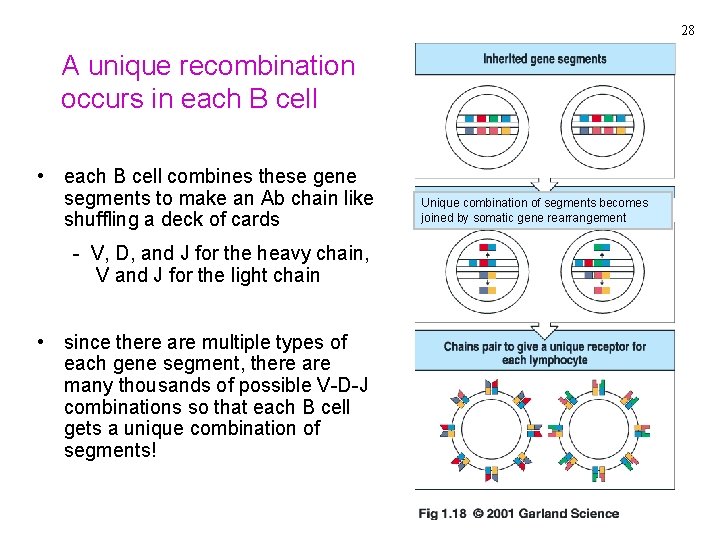 28

A unique recombination occurs in each B cell

• each B cell combines these gene segments to make an Ab chain like shuffling a deck of cards

- V, D, and J for the heavy chain, V and J for the light chain

• since there are multiple types of each gene segment, there are many thousands of possible V-D-J combinations so that each B cell gets a unique combination of segments!

Inherited gene segments

Unique combination of segments becomes joined by somatic gene rearrangement

Chains pair to give a unique receptor for each lymphocyte

Fig 1.18 © 2001 Garland Science